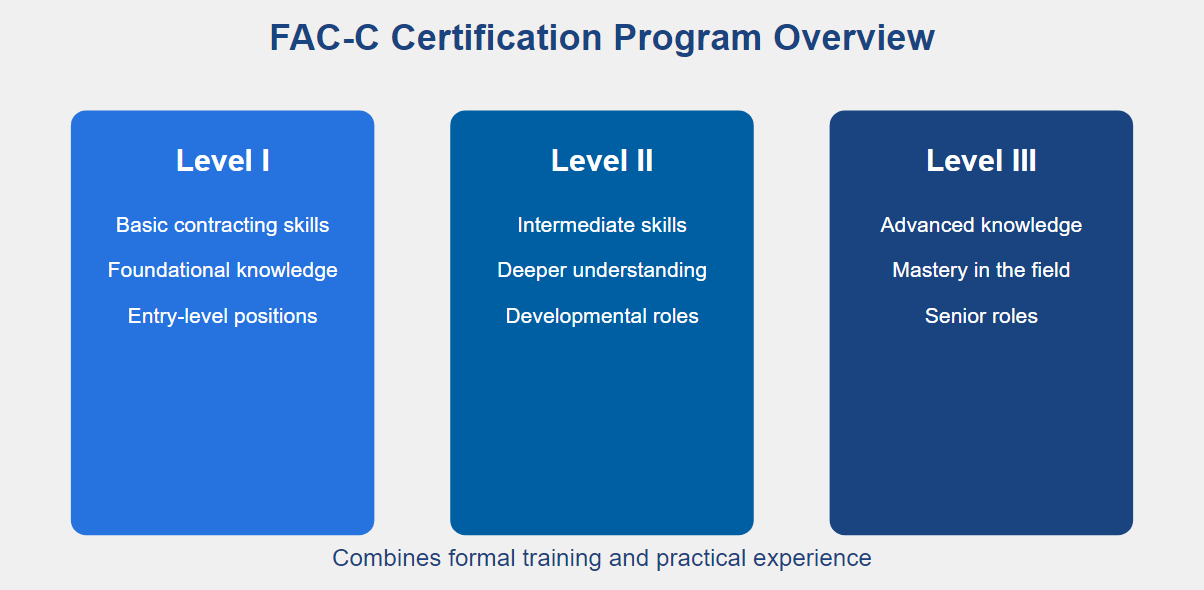 FAC-C Certification Program Overview

Level I

Basic contracting skills

Foundational knowledge

Entry-level positions

Level II

Intermediate skills

Deeper understanding

Developmental roles

Level III

Advanced knowledge

Mastery in the field

Senior roles

Combines formal training and practical experience